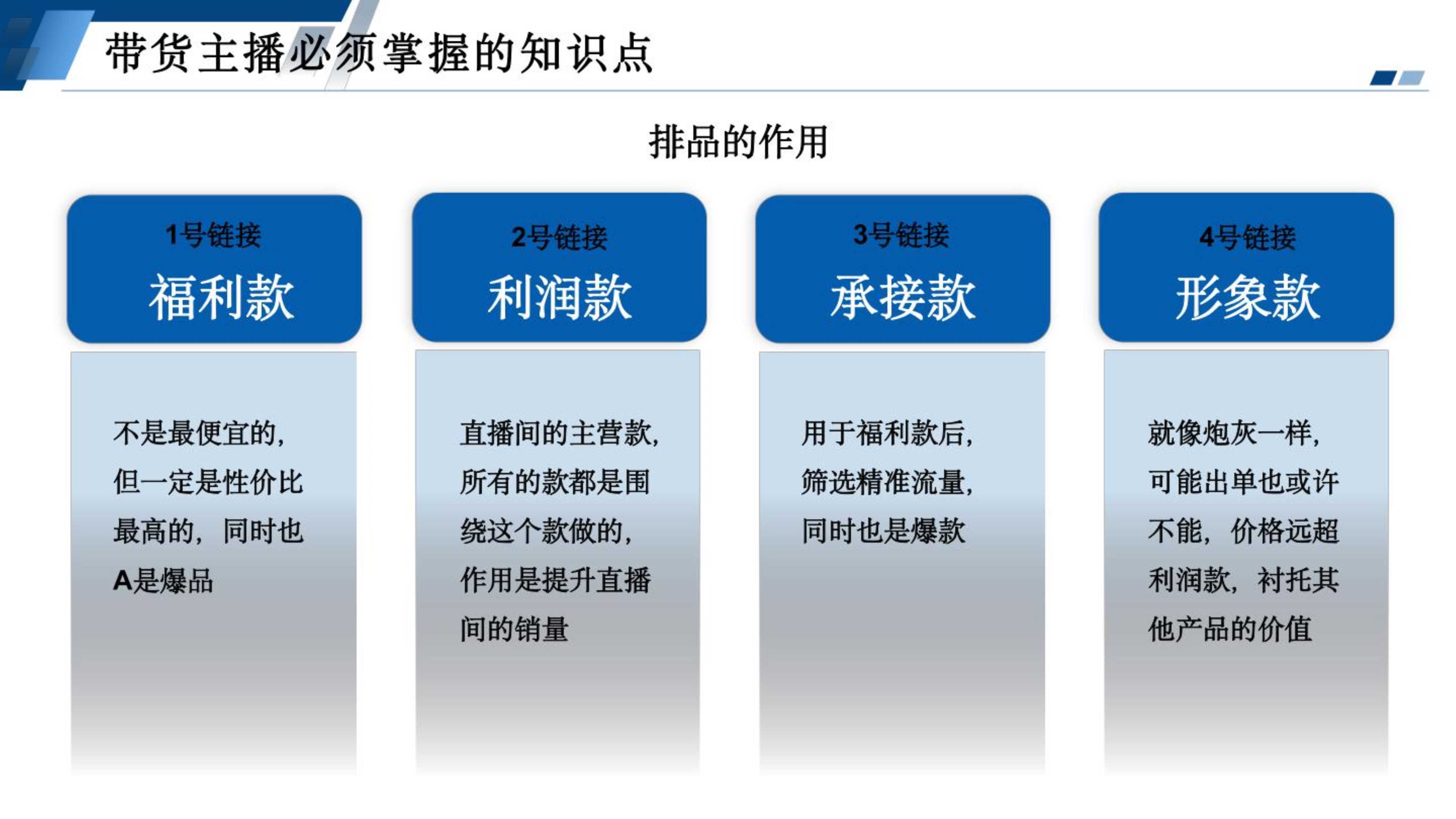 带货主播必须掌握的知识点

排品的作用

1号链接
福利款

不是最便宜的，但一定是性价比最高的，同时也A是爆品

2号链接
利润款

直播间的主营款，所有的款都是围绕这个款做的，作用是提升直播间的销量

3号链接
承接款

用于福利款后，筛选精准流量，同时也是爆款

4号链接
形象款

就像炮灰一样，可能出单也或许不能，价格远超利润款，衬托其他产品的价值